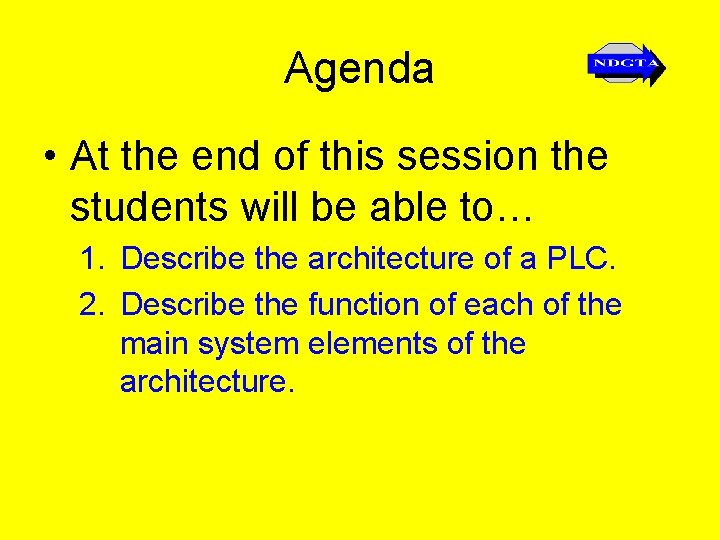 Agenda

NDCTA

• At the end of this session the students will be able to…

1. Describe the architecture of a PLC.
2. Describe the function of each of the main system elements of the architecture.